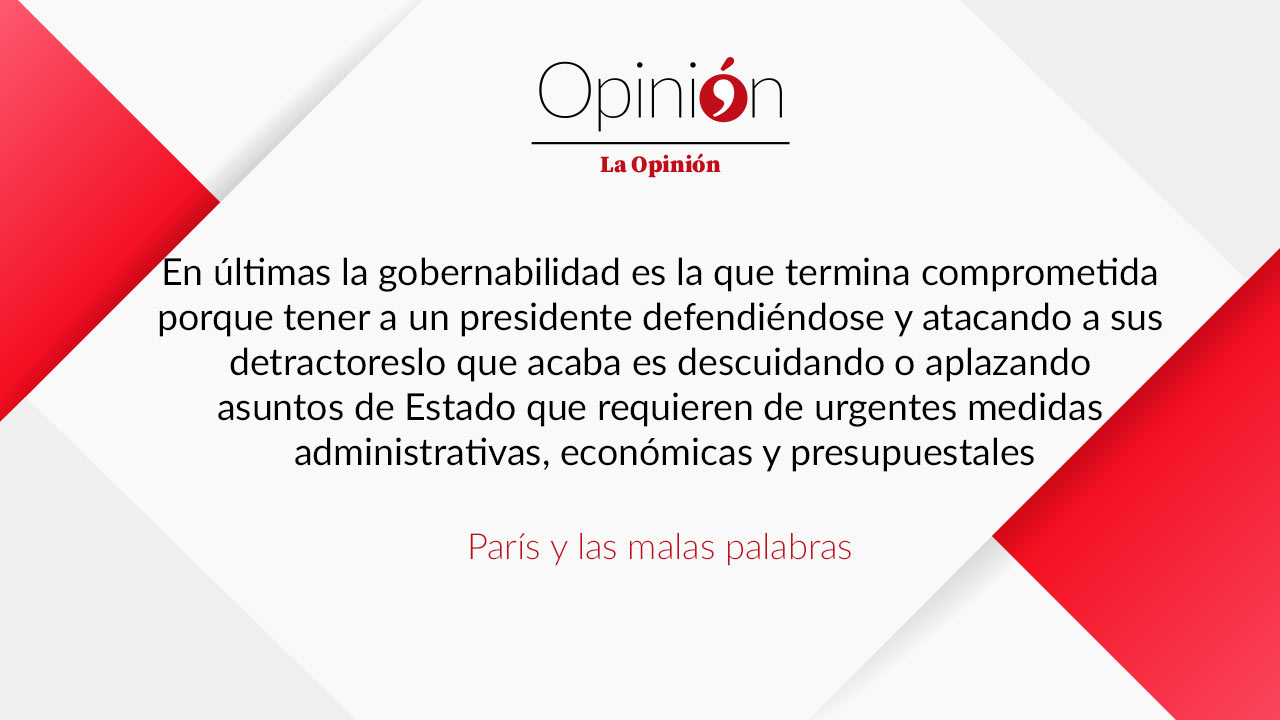 Opinión

La Opinión

En últimas la gobernabilidad es la que termina comprometida porque tener a un presidente defendiéndose y atacando a sus detractoreslo que acaba es descuidando o aplazando asuntos de Estado que requieren de urgentes medidas administrativas, económicas y presupuestales

París y las malas palabras